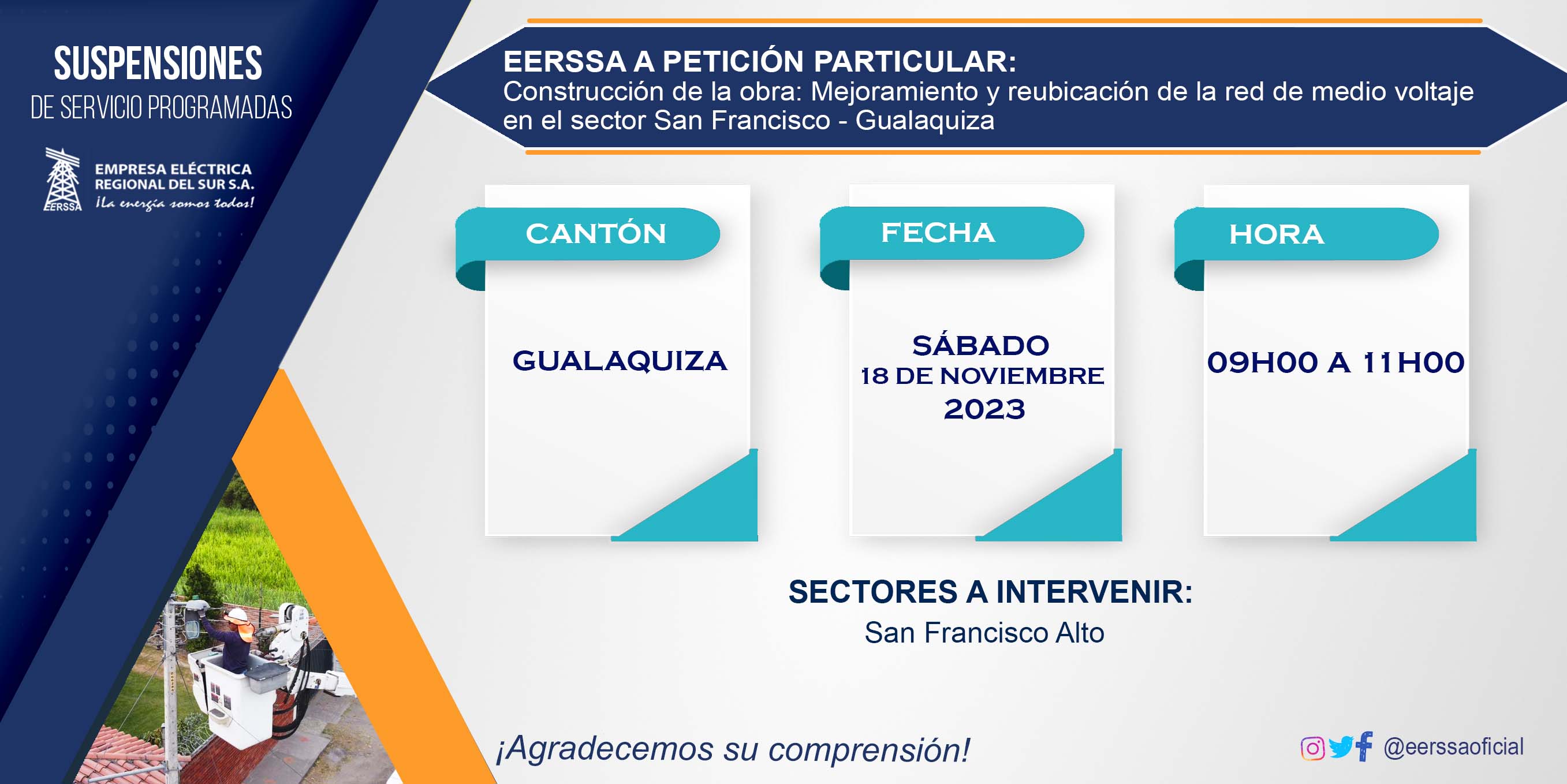 SUSPENSIONES
DE SERVICIO PROGRAMADAS

EERSSA
EMPRESA ELÉCTRICA REGIONAL DEL SUR S.A.
¡La energía somos todos!

EERSSA A PETICIÓN PARTICULAR:
Construcción de la obra: Mejoramiento y reubicación de la red de medio voltaje en el sector San Francisco - Gualaquiza

CANTÓN
GUALAQUIZA

FECHA
SÁBADO
18 DE NOVIEMBRE
2023

HORA
09H00 A 11H00

SECTORES A INTERVENIR:
San Francisco Alto

¡Agradecemos su comprensión!

@eerssaoficial